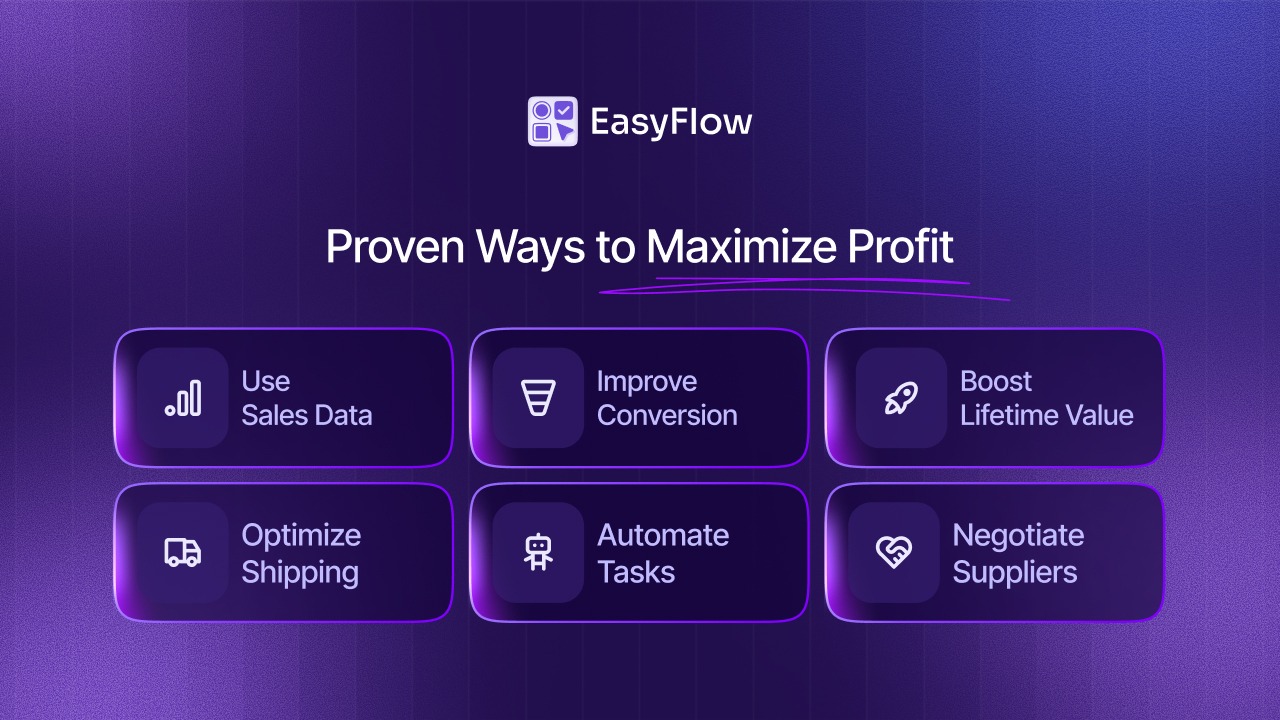 EasyFlow

Proven Ways to Maximize Profit

Use Sales Data

Improve Conversion

Boost Lifetime Value

Optimize Shipping

Automate Tasks

Negotiate Suppliers